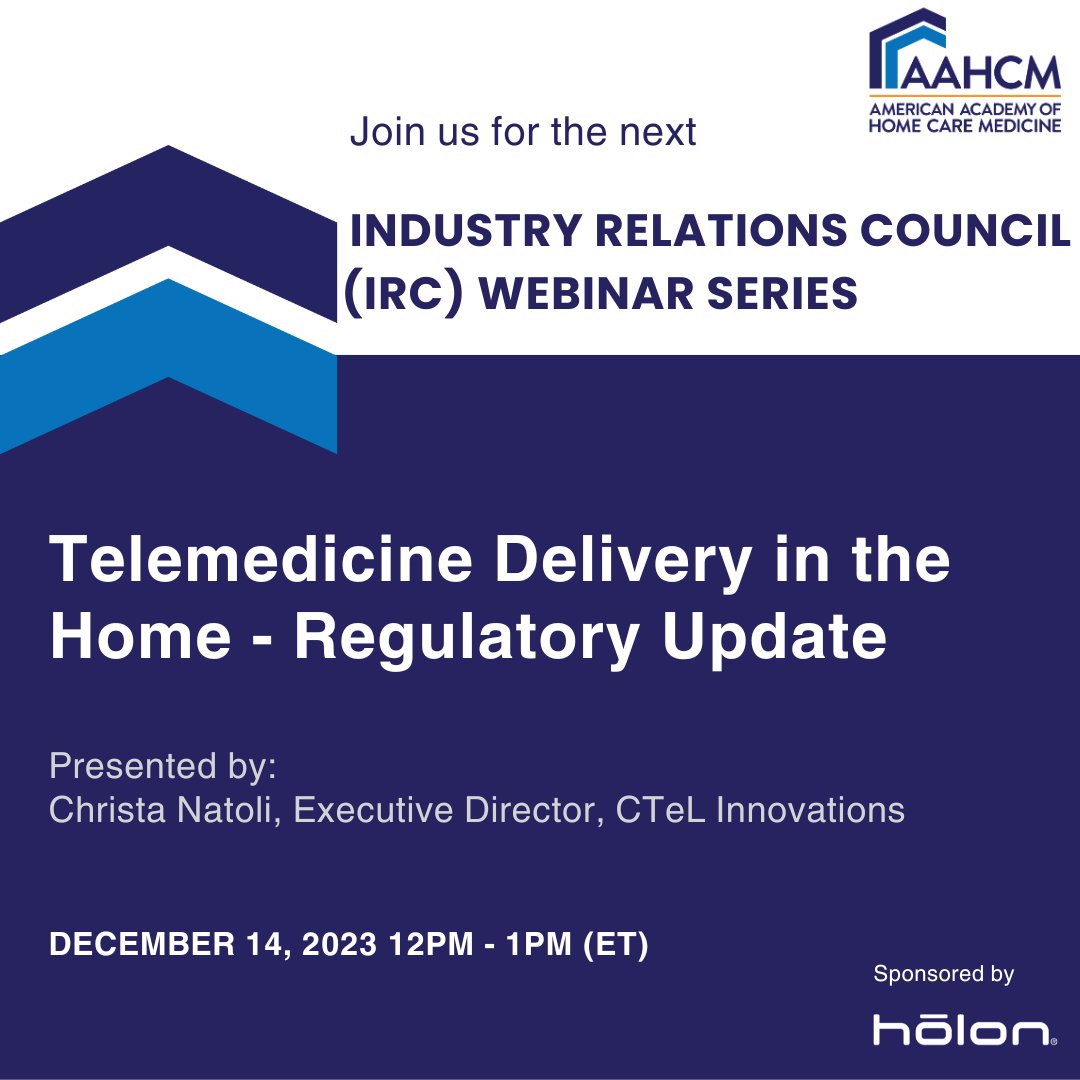 AAHCM
AMERICAN ACADEMY OF HOME CARE MEDICINE

Join us for the next

INDUSTRY RELATIONS COUNCIL (IRC) WEBINAR SERIES

Telemedicine Delivery in the Home - Regulatory Update

Presented by:
Christa Natoli, Executive Director, CTeL Innovations

DECEMBER 14, 2023 12PM - 1PM (ET)

Sponsored by

hōlon®